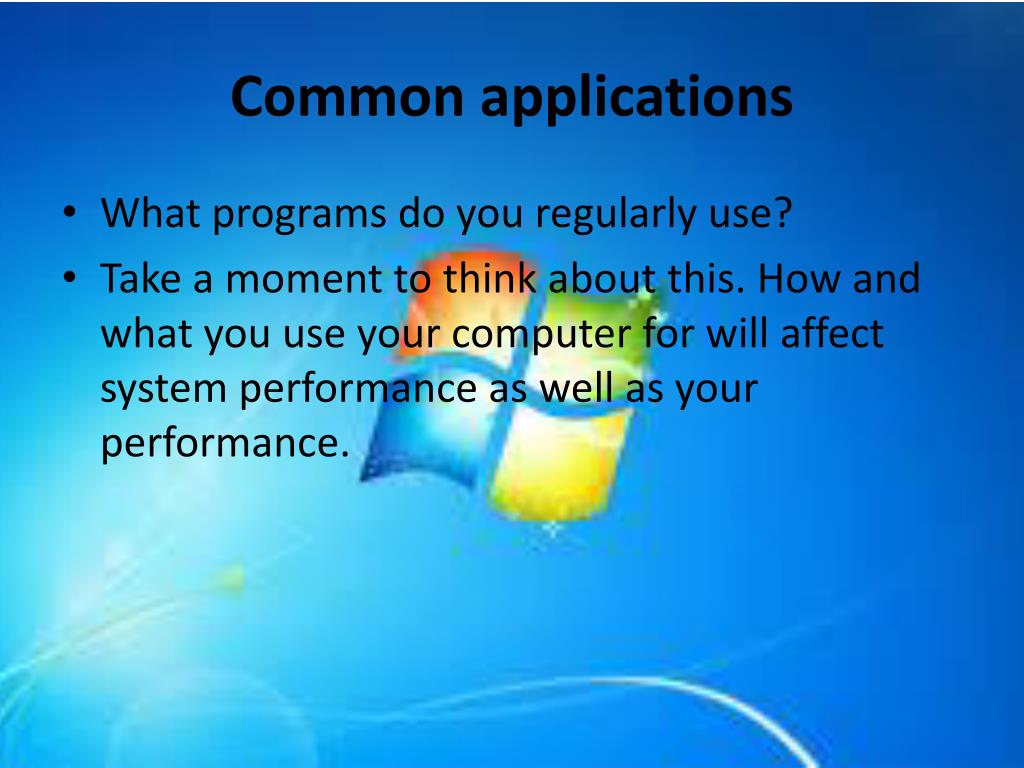 Common applications

• What programs do you regularly use?

• Take a moment to think about this. How and what you use your computer for will affect system performance as well as your performance.